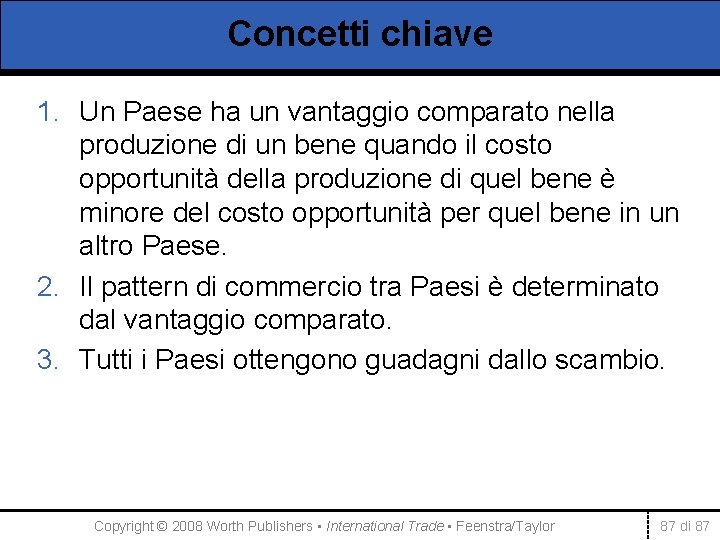 Concetti chiave

1. Un Paese ha un vantaggio comparato nella produzione di un bene quando il costo opportunità della produzione di quel bene è minore del costo opportunità per quel bene in un altro Paese.

2. Il pattern di commercio tra Paesi è determinato dal vantaggio comparato.

3. Tutti i Paesi ottengono guadagni dallo scambio.

Copyright © 2008 Worth Publishers ▪ International Trade ▪ Feenstra/Taylor

87 di 87